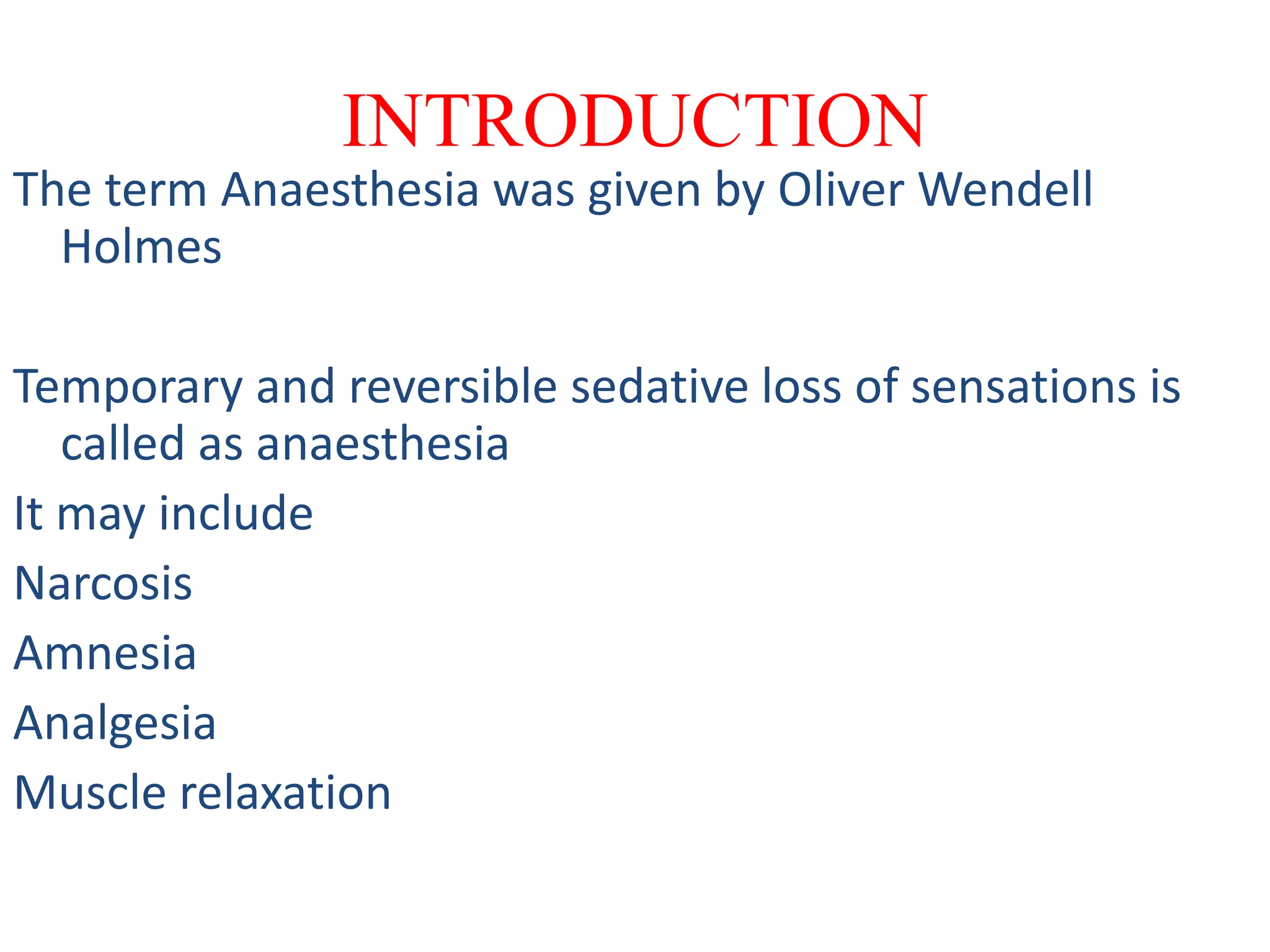 INTRODUCTION

The term Anaesthesia was given by Oliver Wendell Holmes

Temporary and reversible sedative loss of sensations is called as anaesthesia

It may include

Narcosis

Amnesia

Analgesia

Muscle relaxation